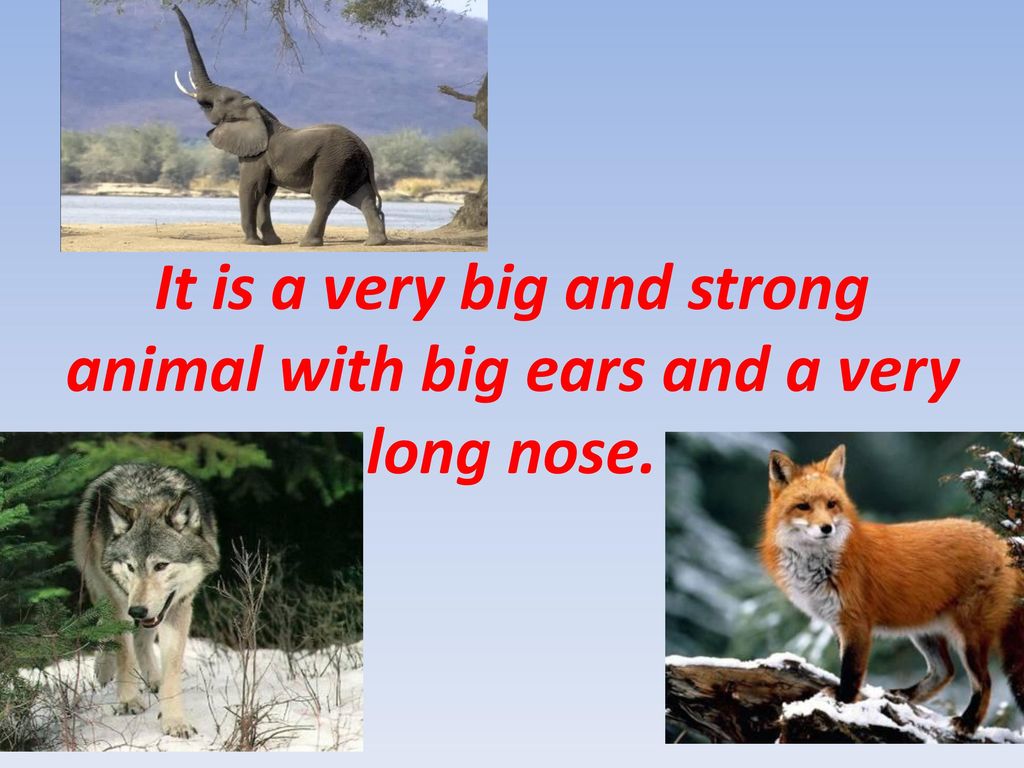 It is a very big and strong animal with big ears and a very long nose.